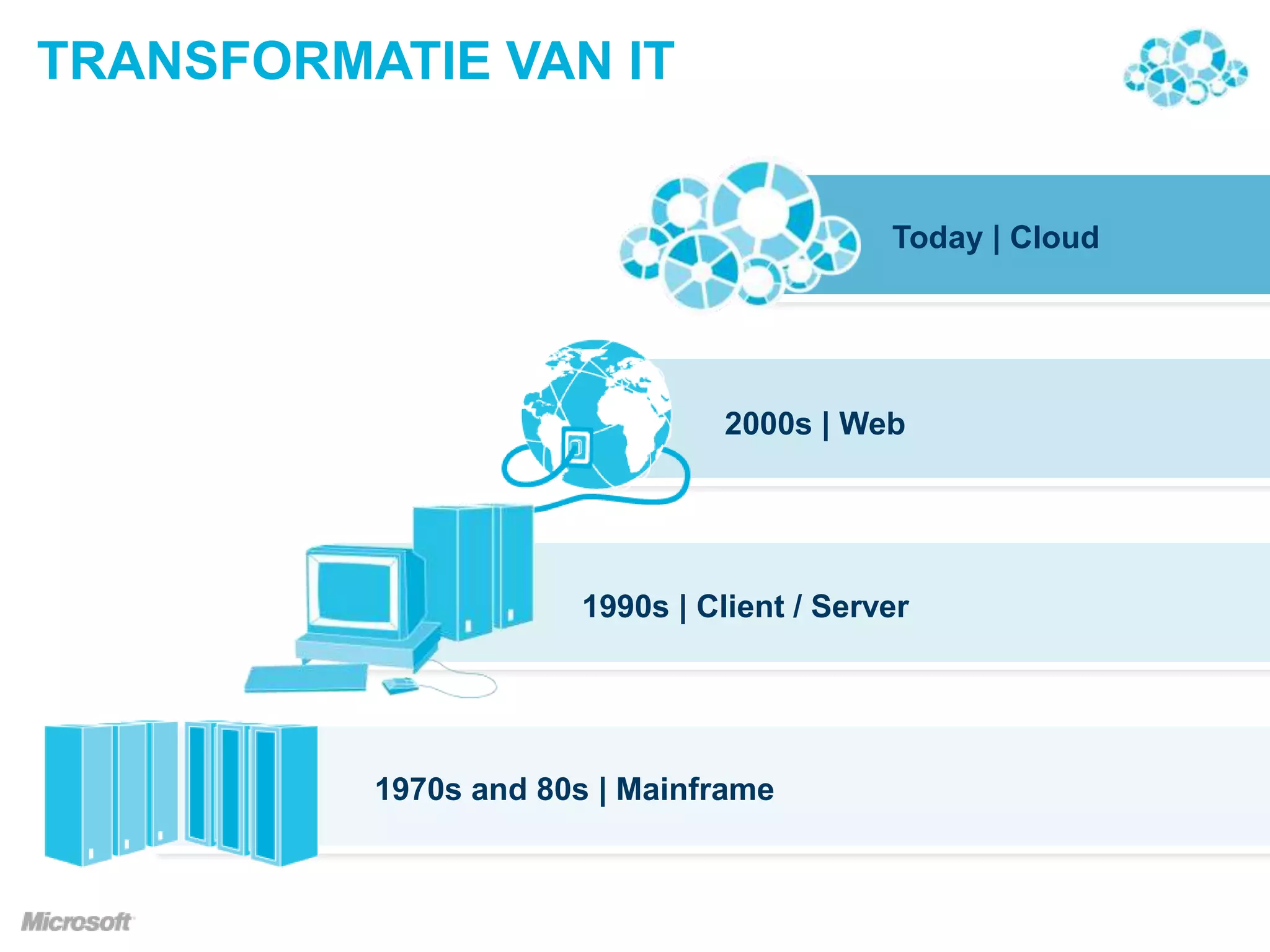 TRANSFORMATIE VAN IT

Today | Cloud

2000s | Web

1990s | Client / Server

1970s and 80s | Mainframe

Microsoft